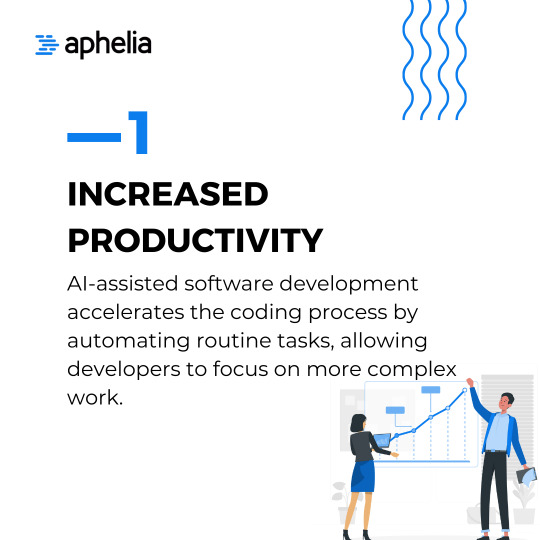 aphelia

—1

INCREASED PRODUCTIVITY

AI-assisted software development accelerates the coding process by automating routine tasks, allowing developers to focus on more complex work.